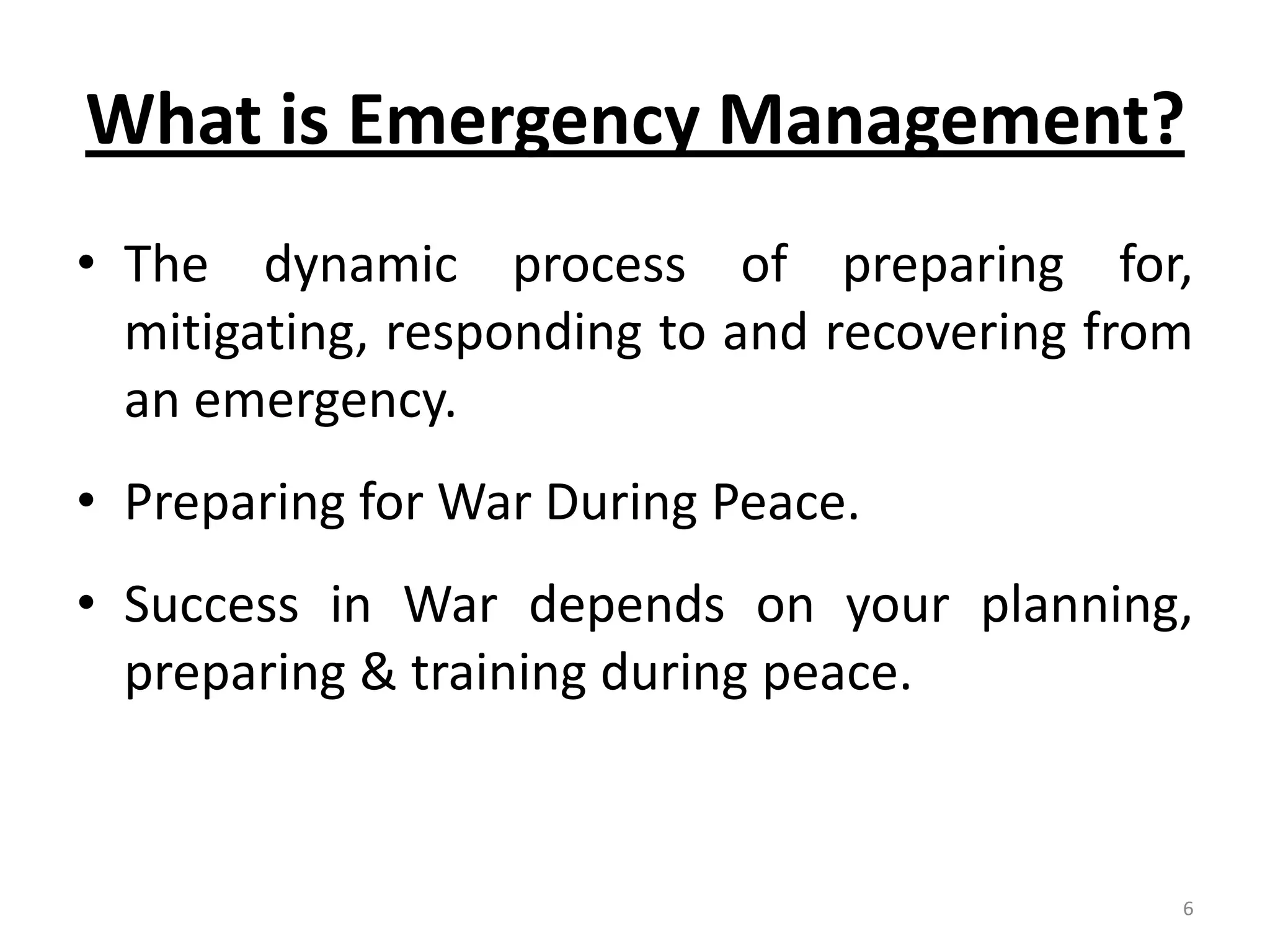 What is Emergency Management?

• The dynamic process of preparing for, mitigating, responding to and recovering from an emergency.

• Preparing for War During Peace.

• Success in War depends on your planning, preparing & training during peace.

6